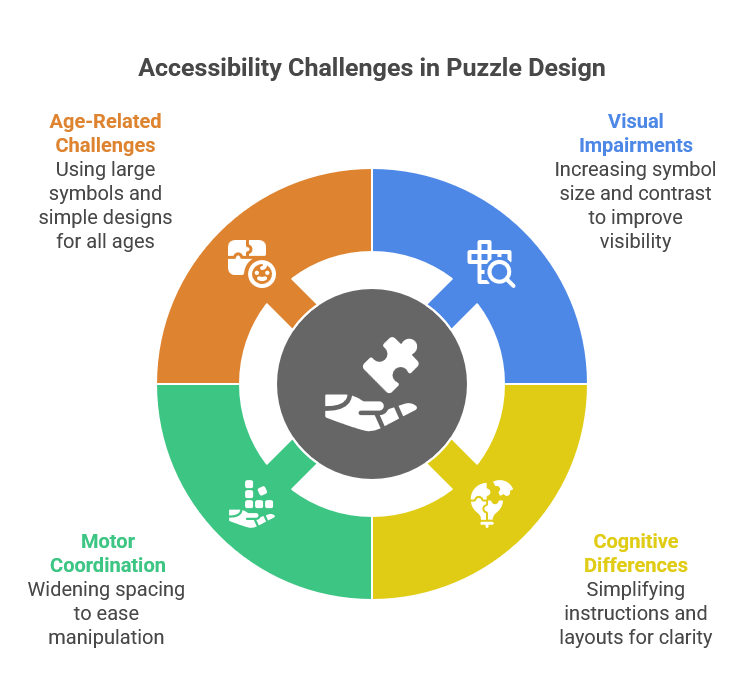 Accessibility Challenges in Puzzle Design

Age-Related Challenges
Using large symbols and simple designs for all ages

Visual Impairments
Increasing symbol size and contrast to improve visibility

Motor Coordination
Widening spacing to ease manipulation

Cognitive Differences
Simplifying instructions and layouts for clarity